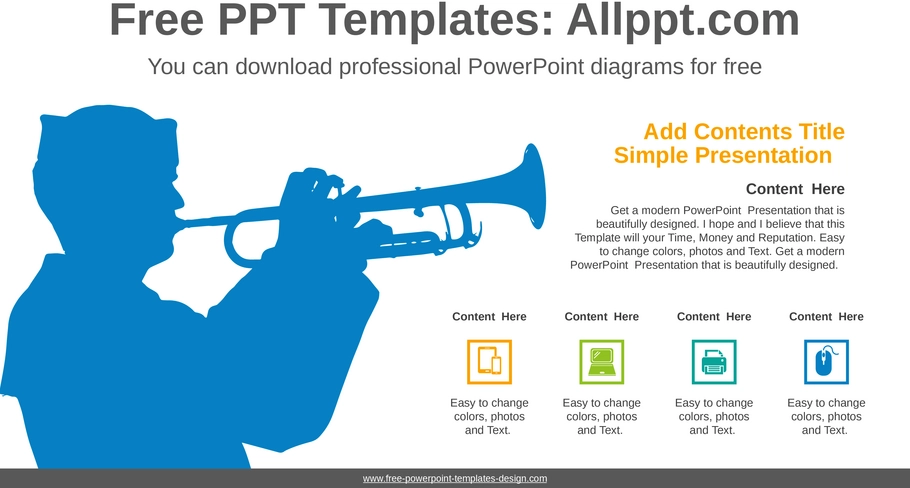 Free PPT Templates: Allppt.com

You can download professional PowerPoint diagrams for free

Add Contents Title
Simple Presentation

Content Here

Get a modern PowerPoint Presentation that is beautifully designed. I hope and I believe that this Template will your Time, Money and Reputation. Easy to change colors, photos and Text. Get a modern PowerPoint Presentation that is beautifully designed.

Content Here

Easy to change colors, photos and Text.

Content Here

Easy to change colors, photos and Text.

Content Here

Easy to change colors, photos and Text.

Content Here

Easy to change colors, photos and Text.

www.free-powerpoint-templates-design.com